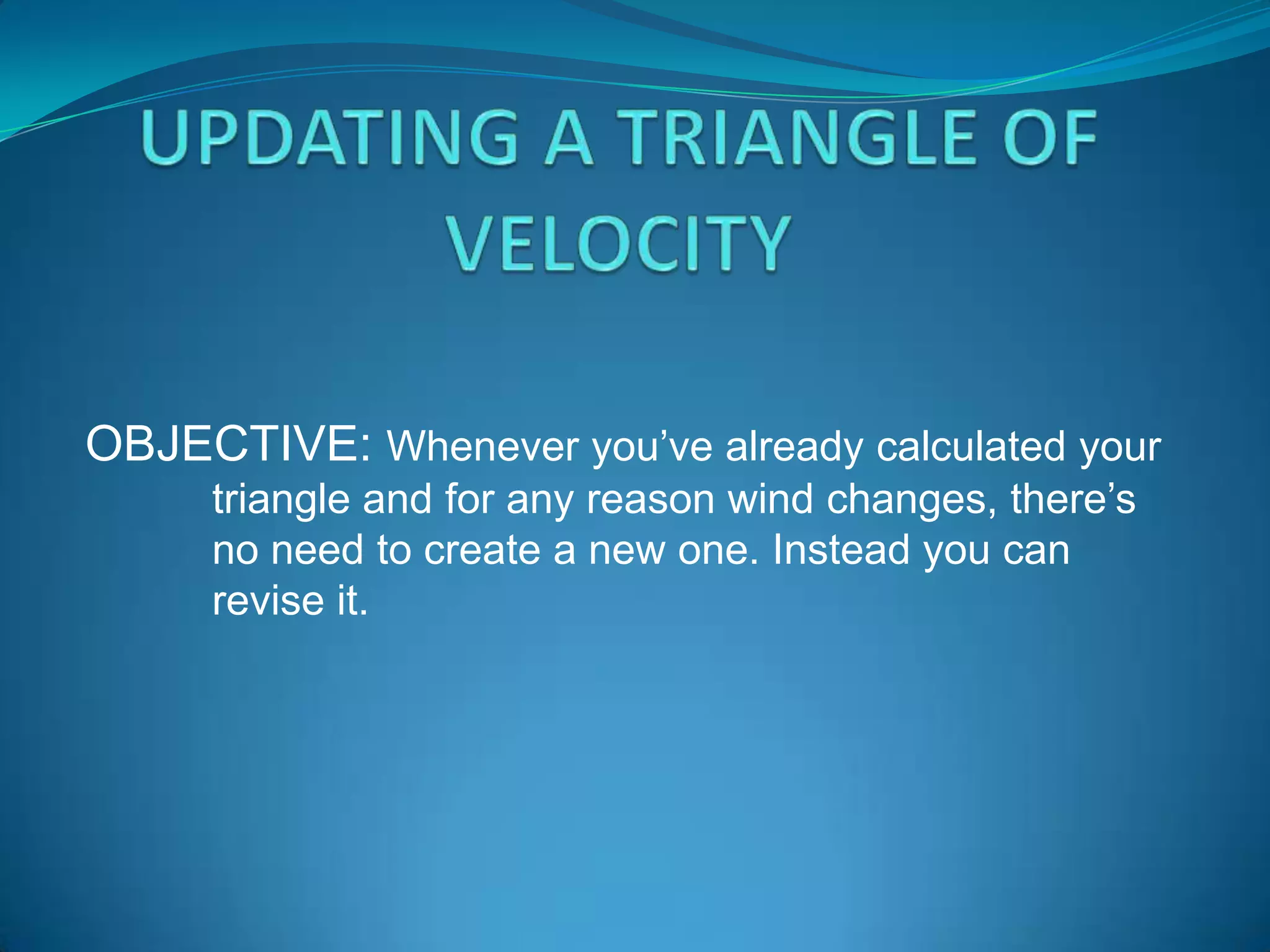 UPDATING A TRIANGLE OF VELOCITY

OBJECTIVE: Whenever you’ve already calculated your triangle and for any reason wind changes, there’s no need to create a new one. Instead you can revise it.